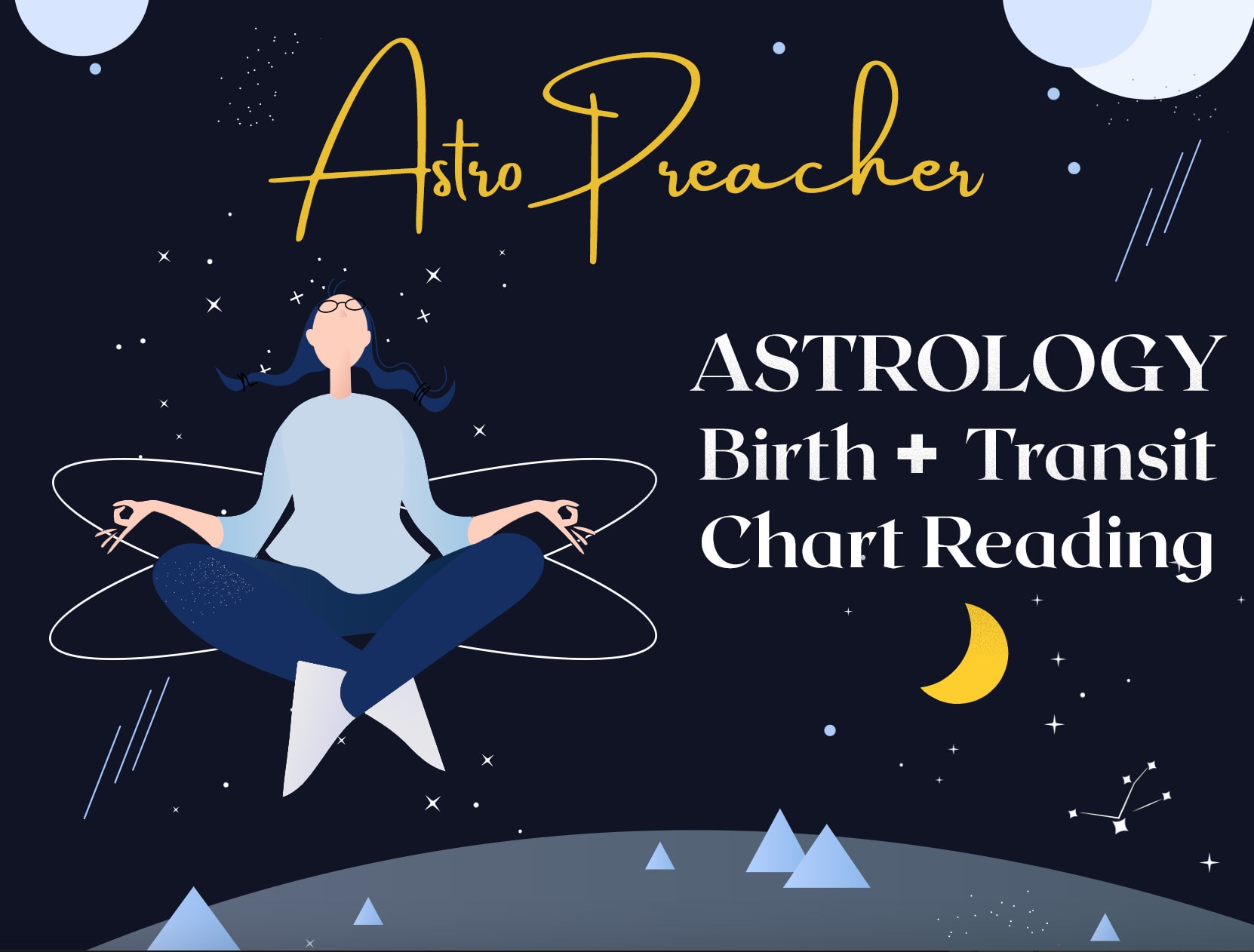 Astro Preacher

ASTROLOGY
Birth + Transit
Chart Reading